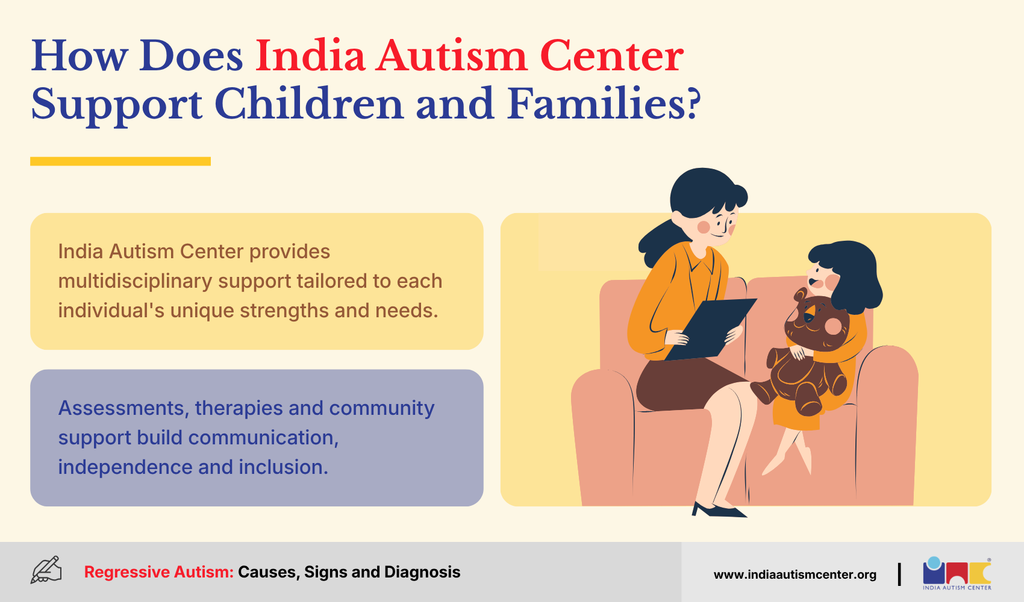 How Does India Autism Center Support Children and Families?

India Autism Center provides multidisciplinary support tailored to each individual's unique strengths and needs.

Assessments, therapies and community support build communication, independence and inclusion.

Regressive Autism: Causes, Signs and Diagnosis

www.indiaautismcenter.org

INDIA AUTISM CENTER